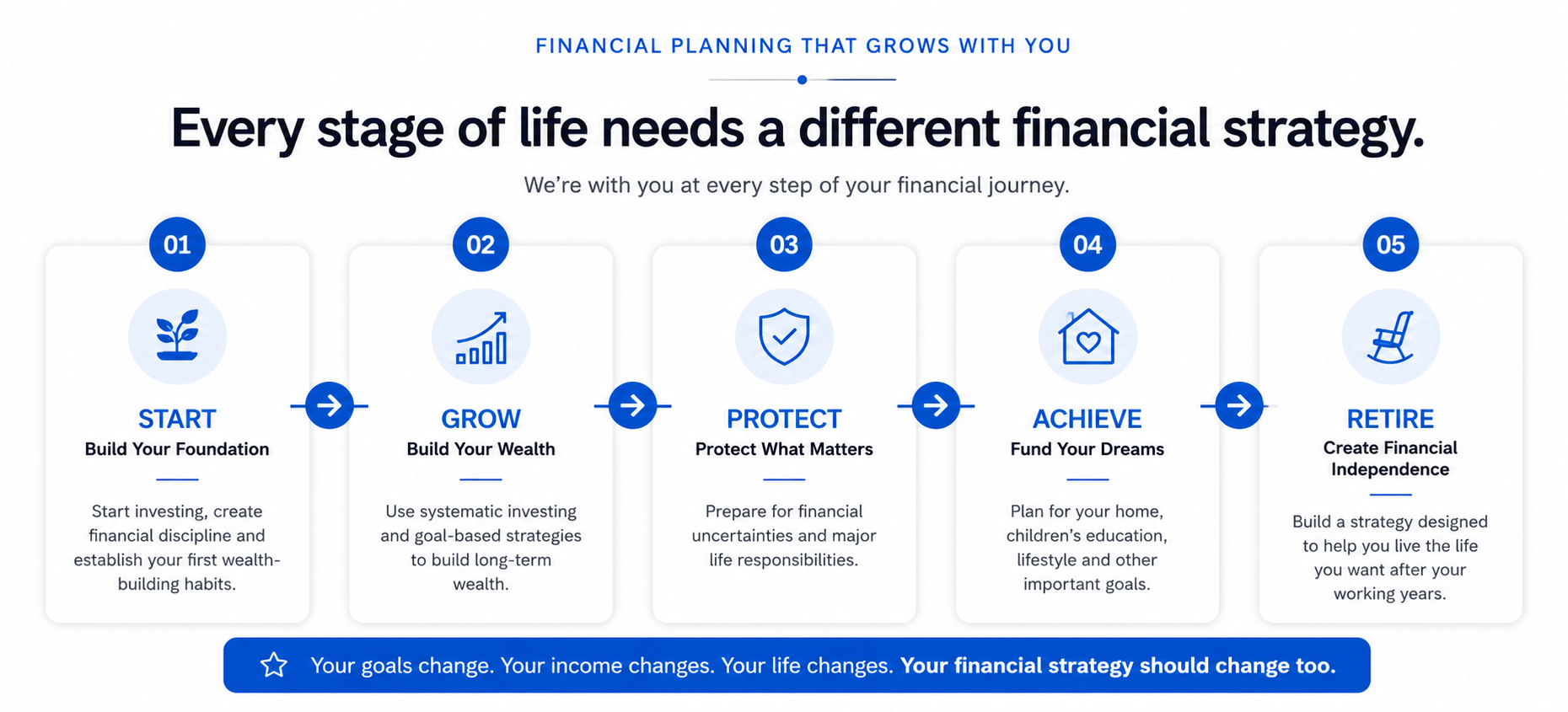 FINANCIAL PLANNING THAT GROWS WITH YOU

Every stage of life needs a different financial strategy.

We're with you at every step of your financial journey.

01

START

Build Your Foundation

Start investing, create financial discipline and establish your first wealth-building habits.

02

GROW

Build Your Wealth

Use systematic investing and goal-based strategies to build long-term wealth.

03

PROTECT

Protect What Matters

Prepare for financial uncertainties and major life responsibilities.

04

ACHIEVE

Fund Your Dreams

Plan for your home, children's education, lifestyle and other important goals.

05

RETIRE

Create Financial Independence

Build a strategy designed to help you live the life you want after your working years.

Your goals change. Your income changes. Your life changes. Your financial strategy should change too.